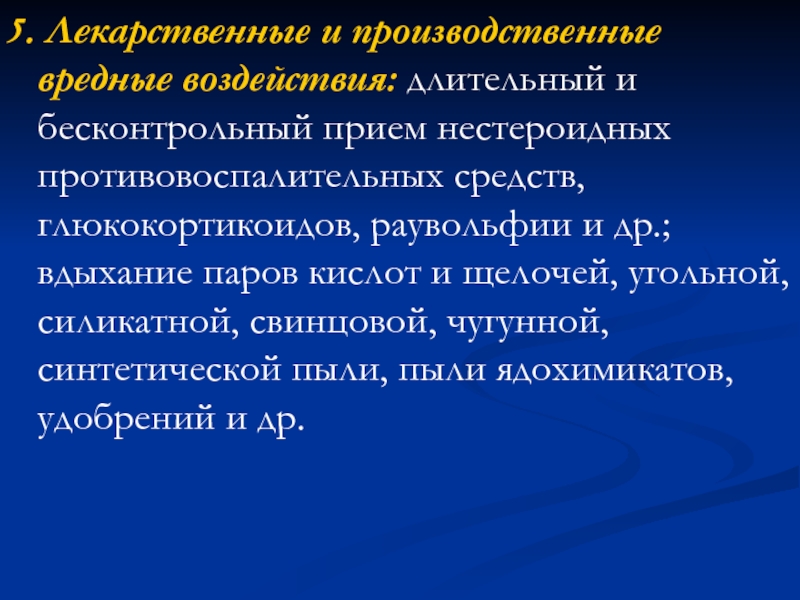 5. Лекарственные и производственные вредные воздействия: длительный и бесконтрольный прием нестероидных противовоспалительных средств, глюкокортикоидов, раувольфии и др.; вдыхание паров кислот и щелочей, угольной, силикатной, свинцовой, чугунной, синтетической пыли, пыли ядохимикатов, удобрений и др.